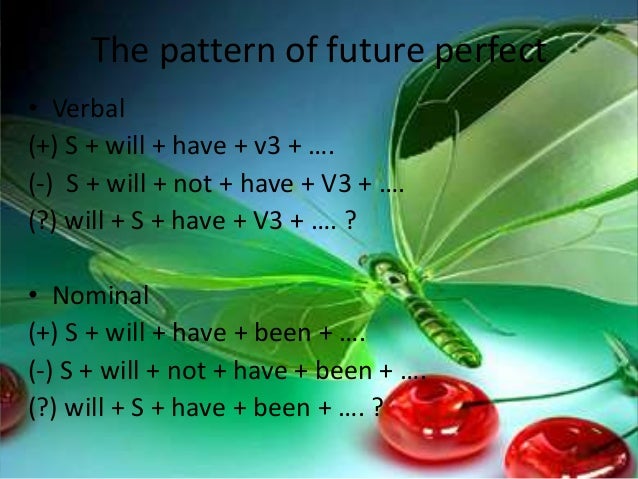 The pattern of future perfect

• Verbal

(+) S + will + have + v3 + ….

(-) S + will + not + have + V3 + ….

(?) will + S + have + V3 + …. ?

• Nominal

(+) S + will + have + been + ….

(-) S + will + not + have + been + ….

(?) will + S + have + been + …. ?